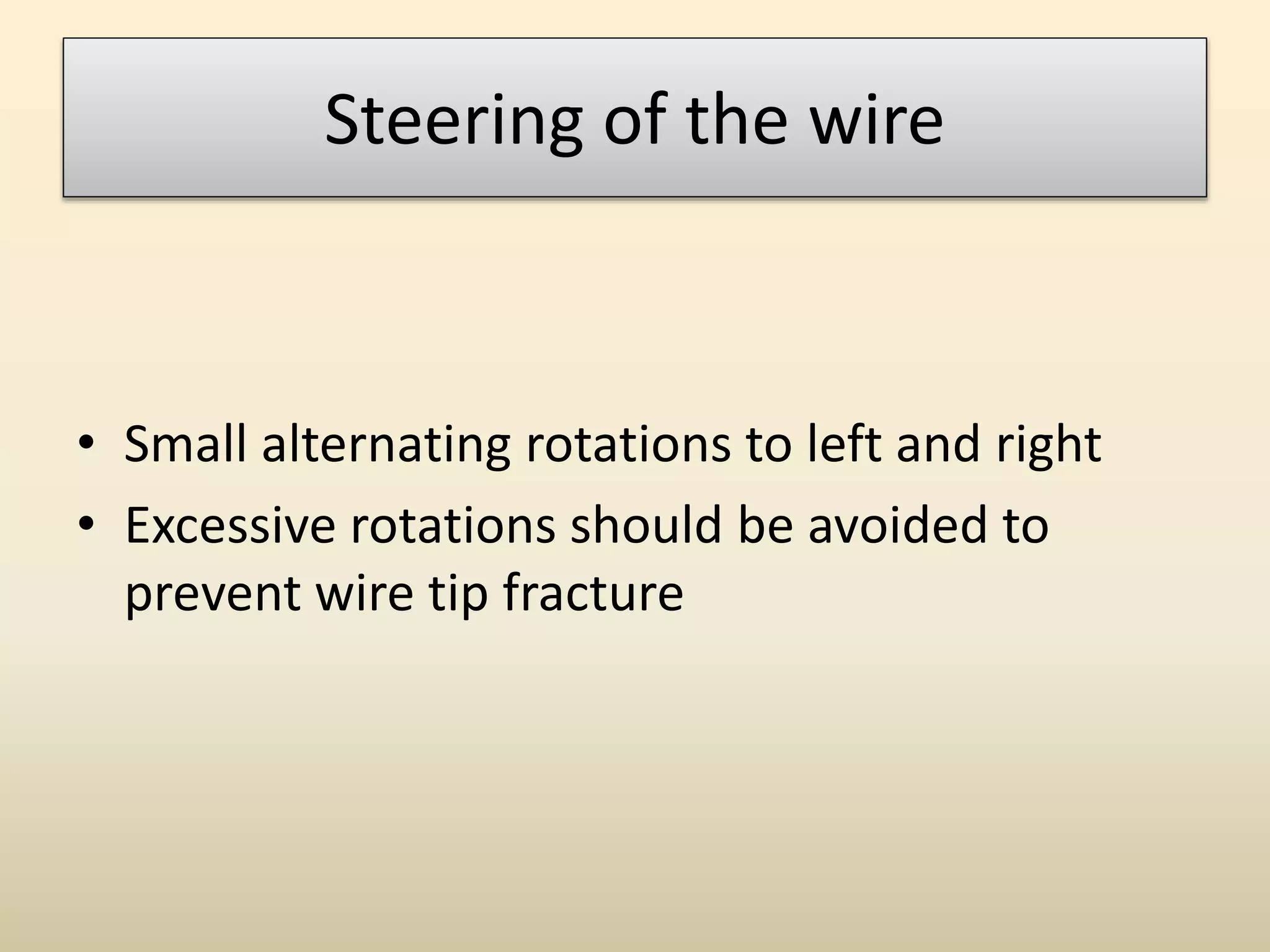 Steering of the wire

• Small alternating rotations to left and right
• Excessive rotations should be avoided to prevent wire tip fracture